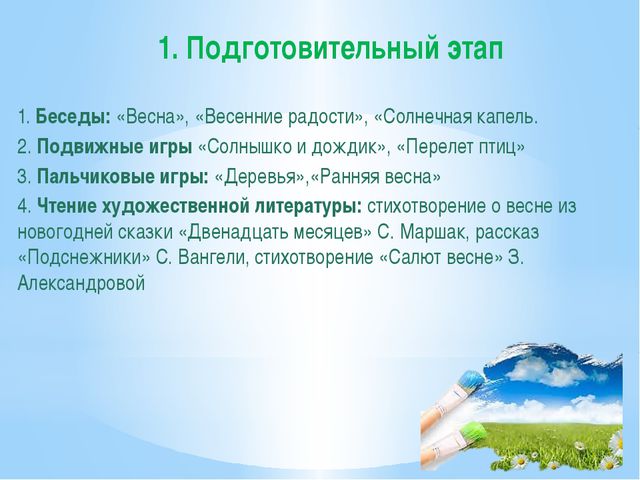 1. Подготовительный этап

1. Беседы: «Весна», «Весенние радости», «Солнечная капель.

2. Подвижные игры «Солнышко и дождик», «Перелет птиц»

3. Пальчиковые игры: «Деревья»,«Ранняя весна»

4. Чтение художественной литературы: стихотворение о весне из новогодней сказки «Двенадцать месяцев» С. Маршак, рассказ «Подснежники» С. Вангели, стихотворение «Салют весне» З. Александровой